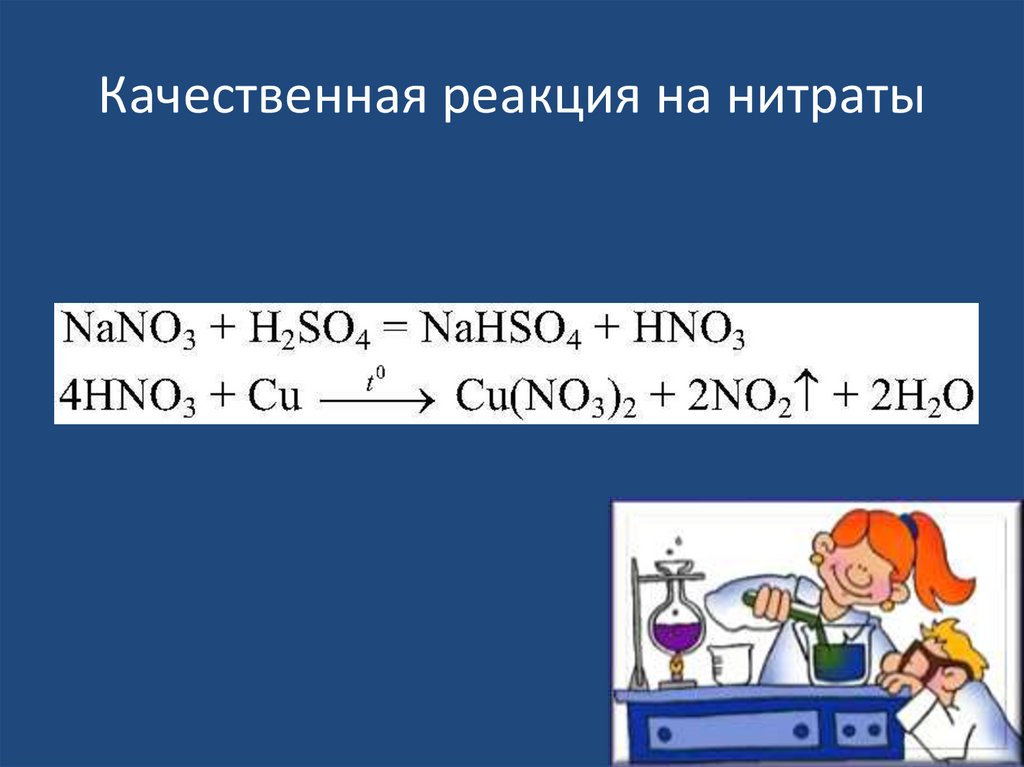 Качественная реакция на нитраты

$NaNO_3 + H_2SO_4 = NaHSO_4 + HNO_3$

$4HNO_3 + Cu \xrightarrow{t^0} Cu(NO_3)_2 + 2NO_2\uparrow + 2H_2O$